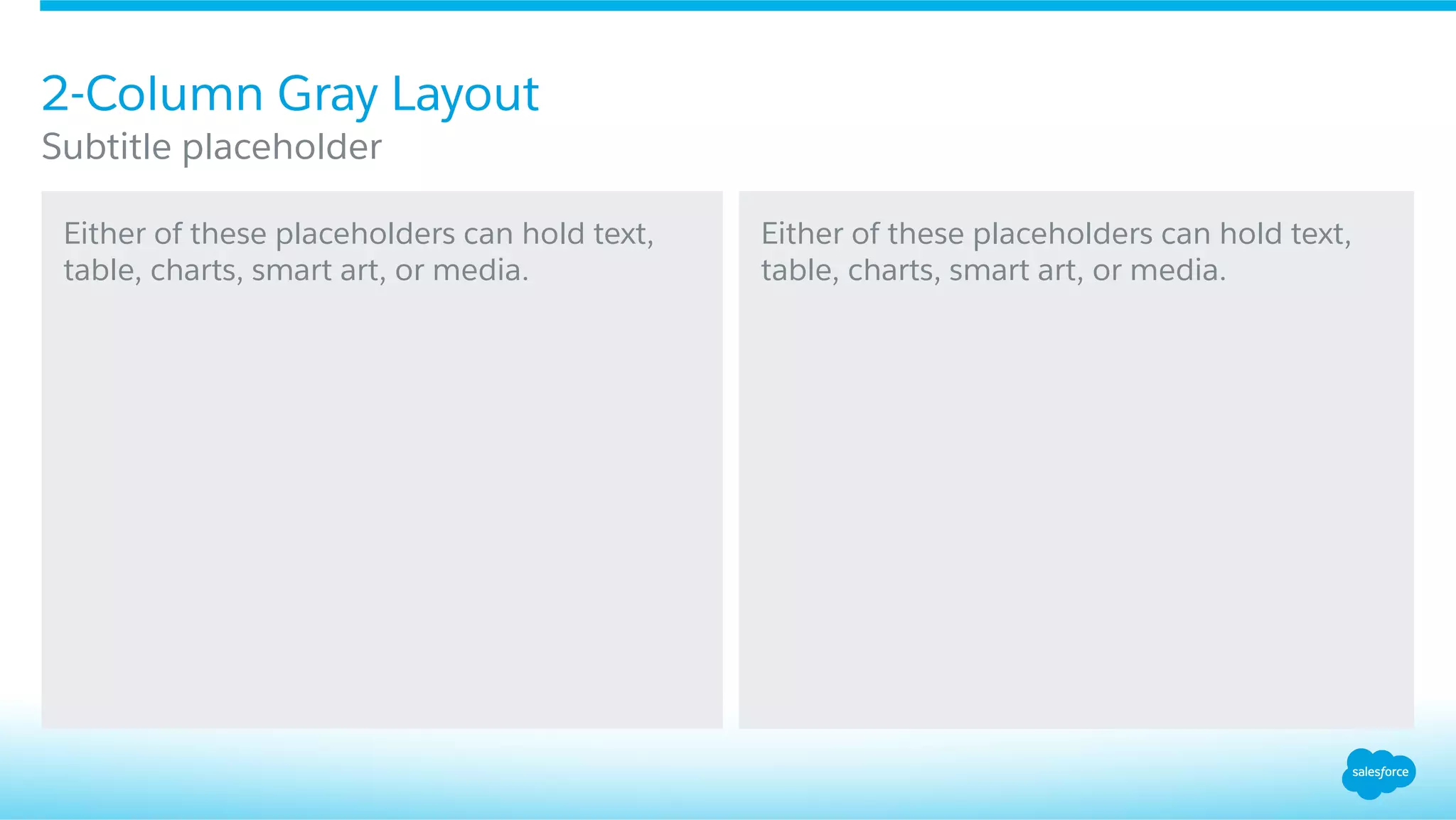 2-Column Gray Layout
Subtitle placeholder

Either of these placeholders can hold text, table, charts, smart art, or media.

Either of these placeholders can hold text, table, charts, smart art, or media.

salesforce